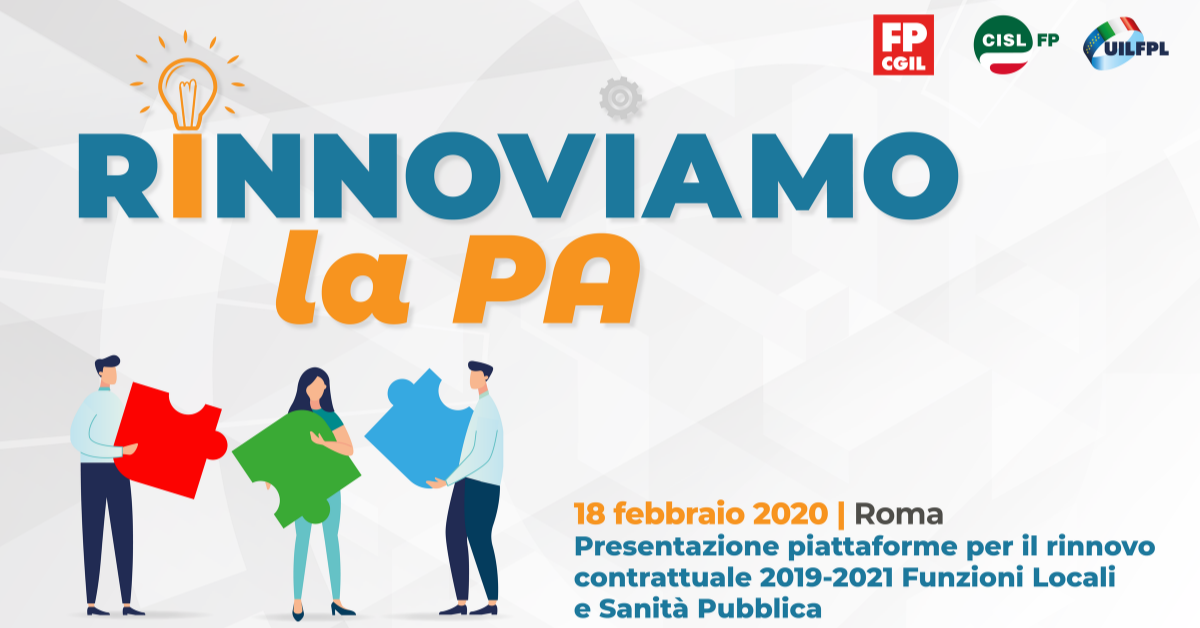 FP CGIL

CISL FP

UILFPL

RINNOVIAMO la PA

18 febbraio 2020 | Roma

Presentazione piattaforme per il rinnovo contrattuale 2019-2021 Funzioni Locali e Sanità Pubblica